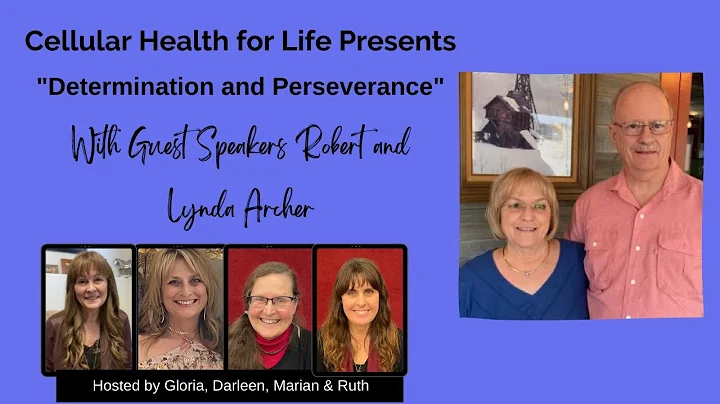 Cellular Health for Life Presents

"Determination and Perseverance"

With Guest Speakers Robert and Lynda Archer

Hosted by Gloria, Darleen, Marian & Ruth